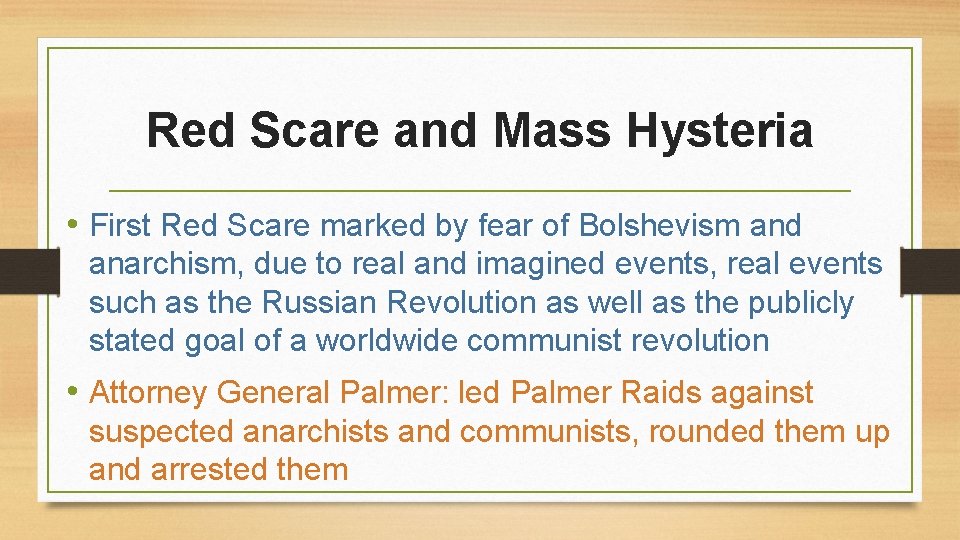 Red Scare and Mass Hysteria

• First Red Scare marked by fear of Bolshevism and anarchism, due to real and imagined events, real events such as the Russian Revolution as well as the publicly stated goal of a worldwide communist revolution

• Attorney General Palmer: led Palmer Raids against suspected anarchists and communists, rounded them up and arrested them